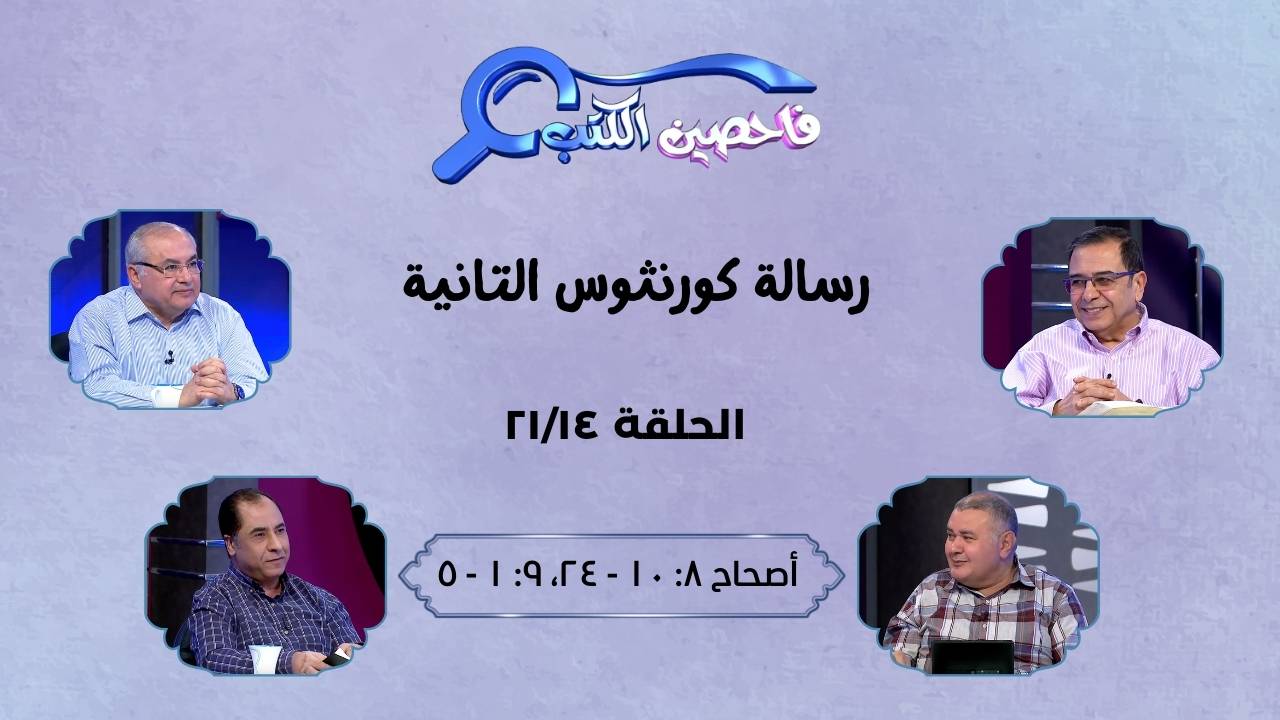 فاحصين الكتب

رسالة كورنثوس التانية

الحلقة ٢١/١٤

أصحاح ٨: ١٠ - ٢٤، ٩: ١ - ٥